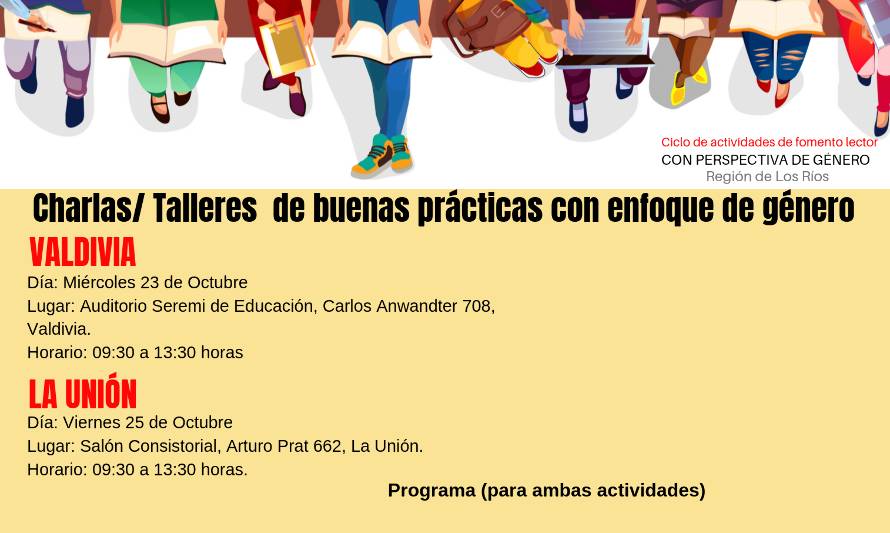 Ciclo de actividades de fomento lector
CON PERSPECTIVA DE GÉNERO
Región de Los Ríos

Charlas/ Talleres de buenas prácticas con enfoque de género

VALDIVIA
Día: Miércoles 23 de Octubre
Lugar: Auditorio Seremi de Educación, Carlos Anwandter 708, Valdivia.
Horario: 09:30 a 13:30 horas

LA UNIÓN
Día: Viernes 25 de Octubre
Lugar: Salón Consistorial, Arturo Prat 662, La Unión.
Horario: 09:30 a 13:30 horas.

Programa (para ambas actividades)